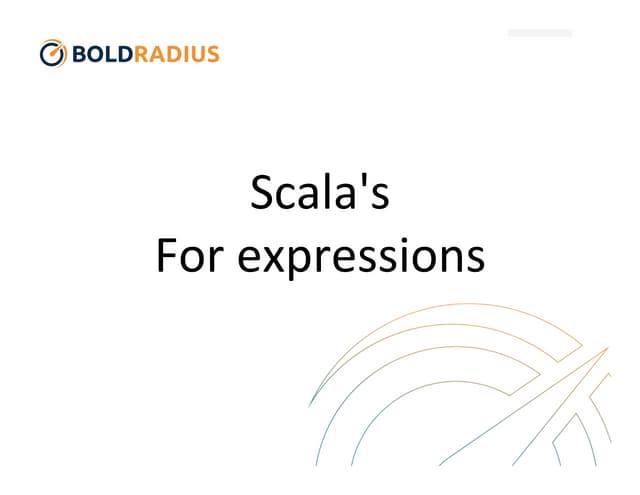 BOLDRADIUS

Scala's
For expressions